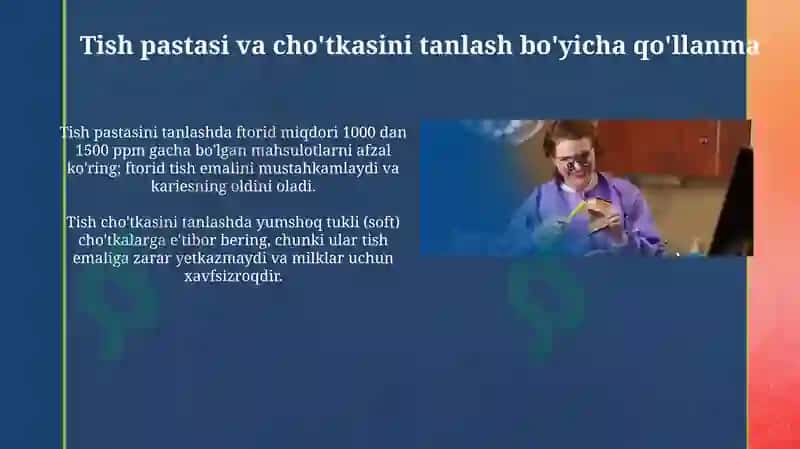 Tish pastasi va cho'tkasini tanlash bo'yicha qo'llanma

Tish pastasini tanlashda ftorid miqdori 1000 dan 1500 ppm gacha bo'lgan mahsulotlarni afzal ko'ring; ftorid tish emalini mustahkamlaydi va kariesning oldini oladi.

Tish cho'tkasini tanlashda yumshoq tukli (soft) cho'tkalarga e'tibor bering, chunki ular tish emaliga zarar yetkazmaydi va milklar uchun xavfsizroqdir.